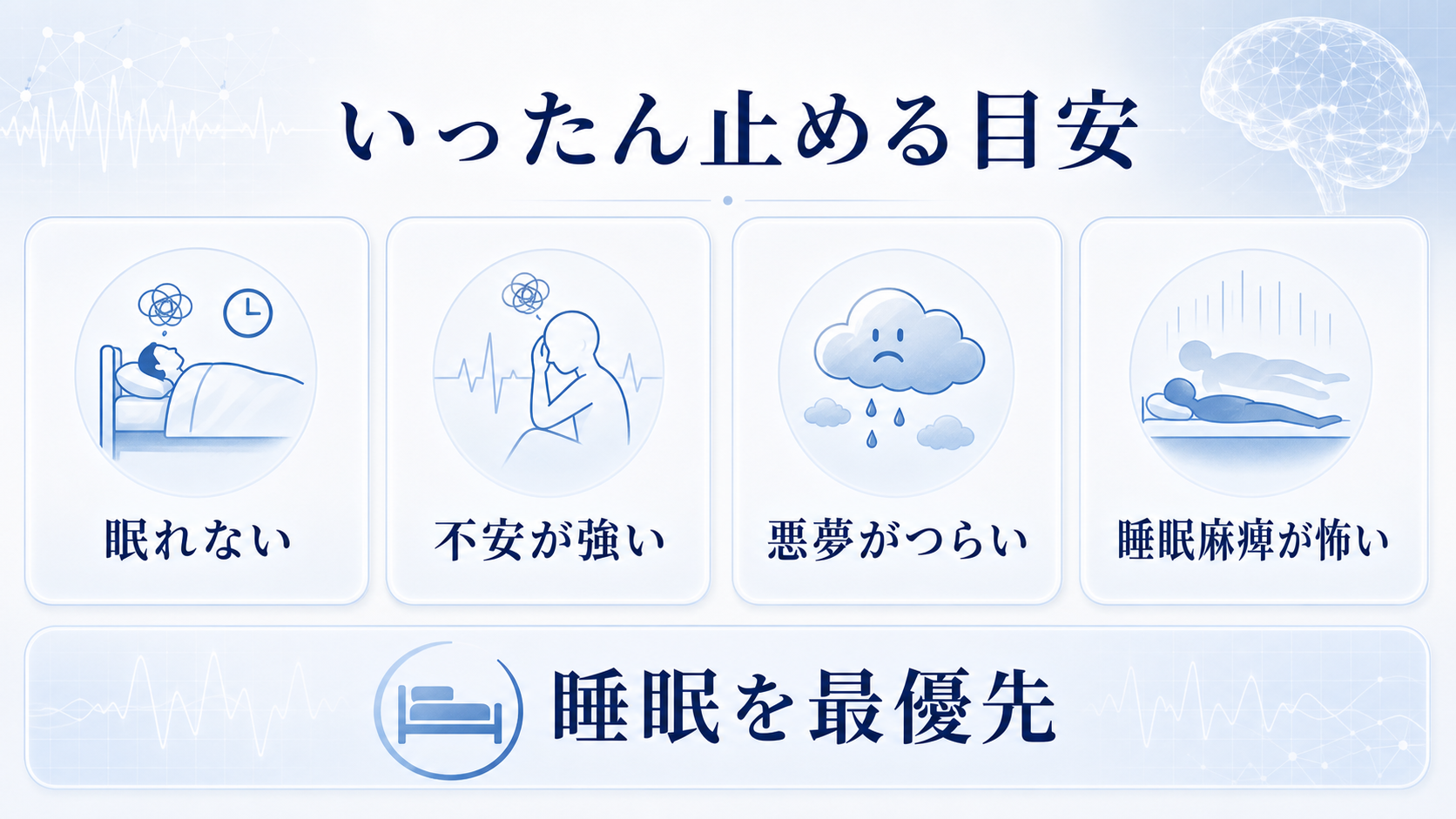 いったん止める目安

眠れない

不安が強い

悪夢がつらい

睡眠麻痺が怖い

睡眠を最優先